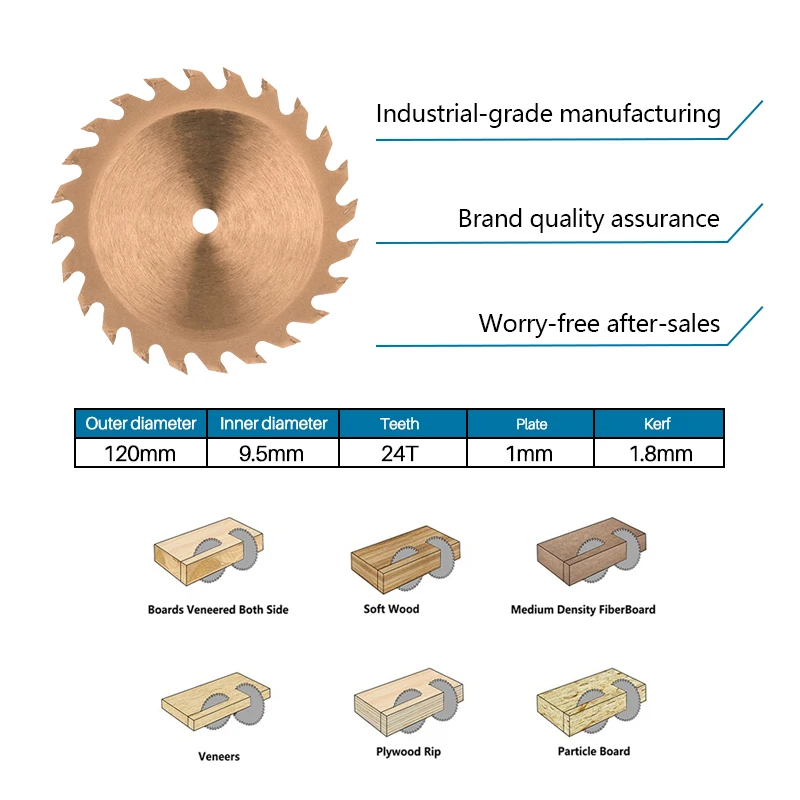 Industrial-grade manufacturing

Brand quality assurance

Worry-free after-sales

| Outer diameter | Inner diameter | Teeth | Plate | Kerf |
|---|---|---|---|---|
| 120mm | 9.5mm | 24T | 1mm | 1.8mm |

Boards Veneered Both Side

Soft Wood

Medium Density FiberBoard

Veneers

Plywood Rip

Particle Board